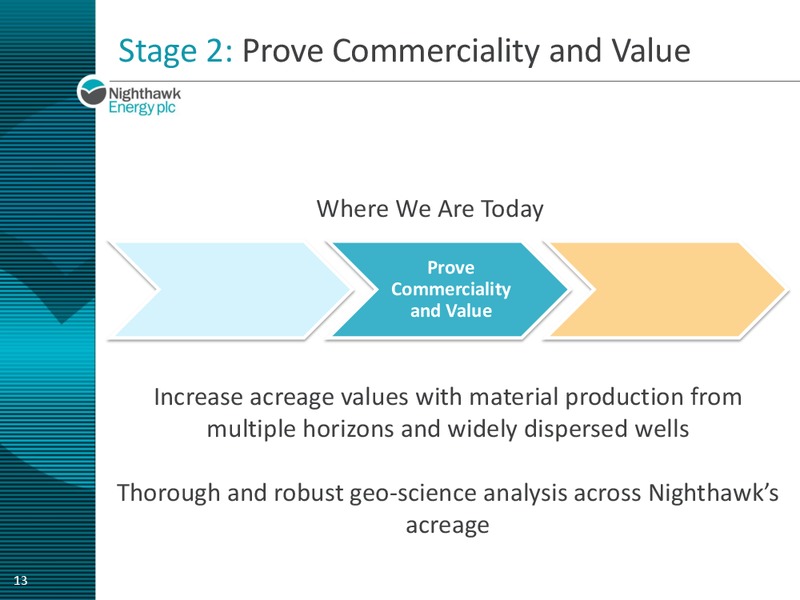 Stage 2: Prove Commerciality and Value

Nighthawk Energy plc

Where We Are Today

Prove Commerciality and Value

Increase acreage values with material production from multiple horizons and widely dispersed wells

Thorough and robust geo-science analysis across Nighthawk's acreage

13